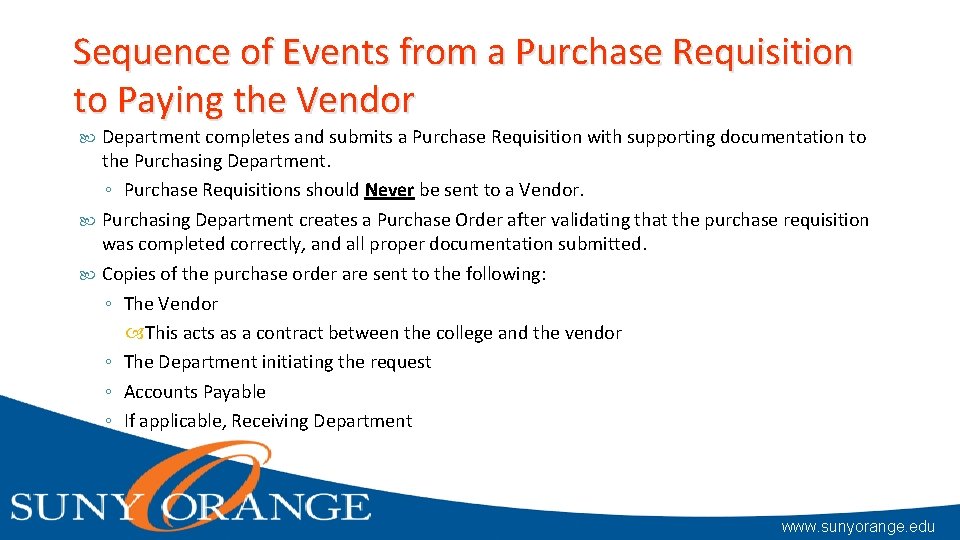 Sequence of Events from a Purchase Requisition to Paying the Vendor

Department completes and submits a Purchase Requisition with supporting documentation to the Purchasing Department.

◦ Purchase Requisitions should Never be sent to a Vendor.

Purchasing Department creates a Purchase Order after validating that the purchase requisition was completed correctly, and all proper documentation submitted.

Copies of the purchase order are sent to the following:

◦ The Vendor

This acts as a contract between the college and the vendor

◦ The Department initiating the request

◦ Accounts Payable

◦ If applicable, Receiving Department

SUNY ORANGE

www.sunyorange.edu